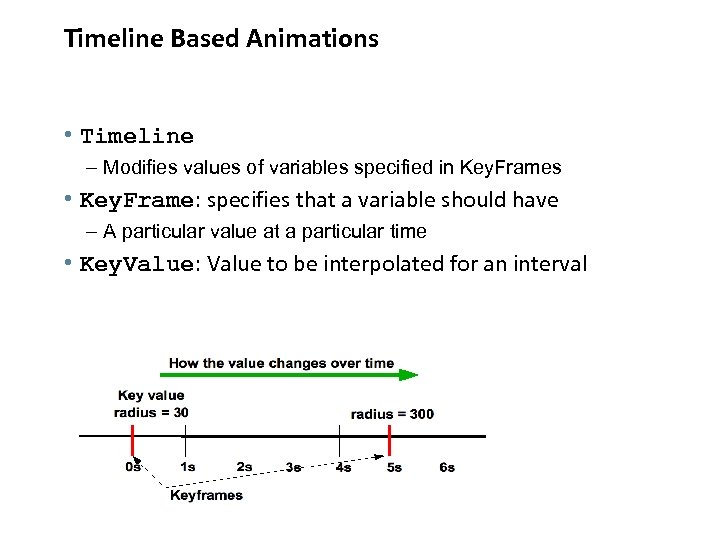 Timeline Based Animations

• Timeline
– Modifies values of variables specified in KeyFrames

• KeyFrame: specifies that a variable should have
– A particular value at a particular time

• KeyValue: Value to be interpolated for an interval

How the value changes over time

Key value
radius = 30

radius = 300

0s 1s 2s 3s 4s 5s 6s

Keyframes